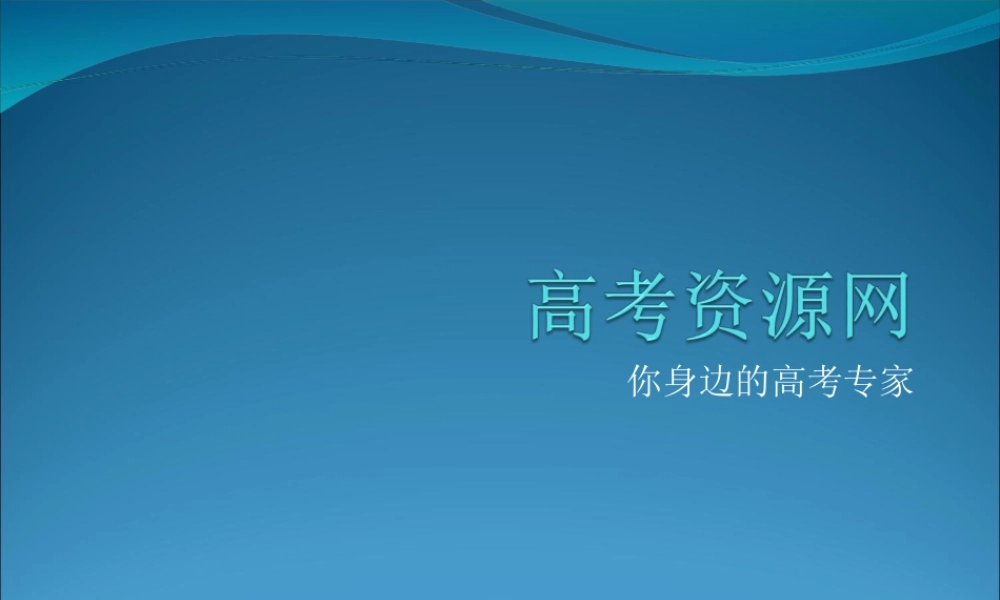 高考资源网

你身边的高考专家